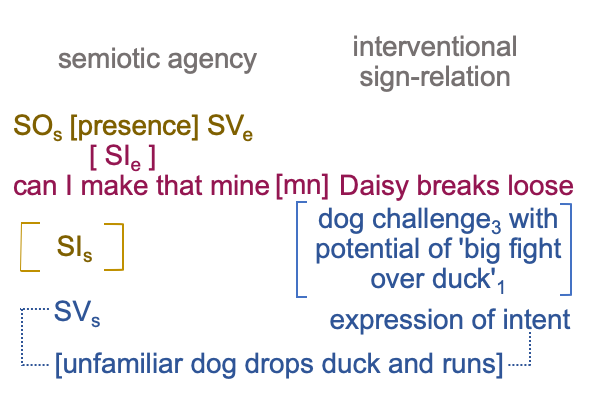 semiotic agency

interventional sign-relation

$SO_s$ [presence] $SV_e$

[ $SI_e$ ]

can I make that mine [mn] Daisy breaks loose

[ $SI_s$ ]

[ dog challenge$_3$ with potential of 'big fight over duck'$_1$ ]

$SV_s$

expression of intent

[unfamiliar dog drops duck and runs]